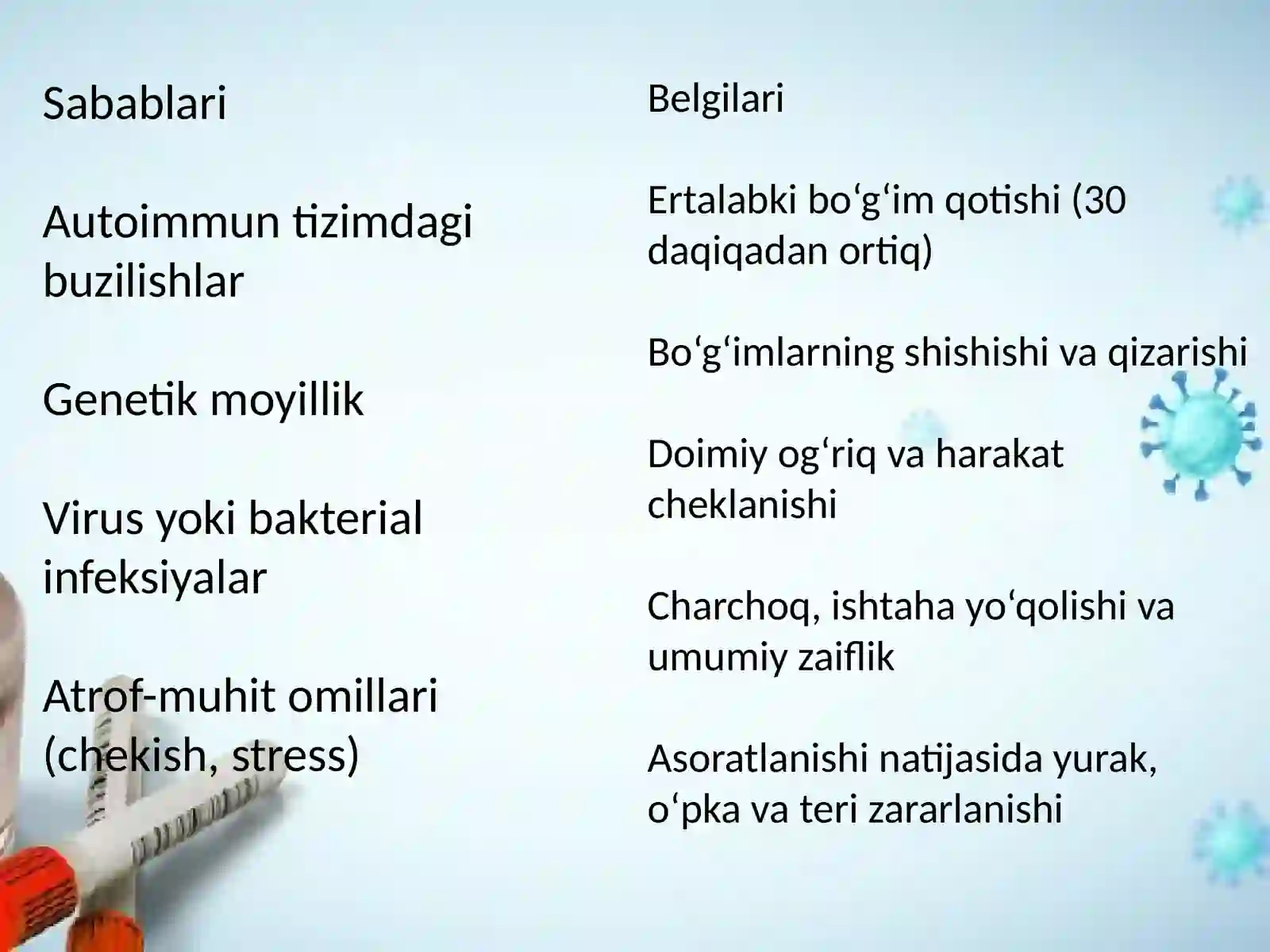 Sabablari

Autoimmun tizimdagi buzilishlar

Genetik moyillik

Virus yoki bakterial infeksiyalar

Atrof-muhit omillari (chekish, stress)

Belgilari

Ertalabki bo‘g‘im qotishi (30 daqiqadan ortiq)

Bo‘g‘imlarning shishishi va qizarishi

Doimiy og‘riq va harakat cheklanishi

Charchoq, ishtaha yo‘qolishi va umumiy zaiflik

Asoratlanishi natijasida yurak, o‘pka va teri zararlanishi